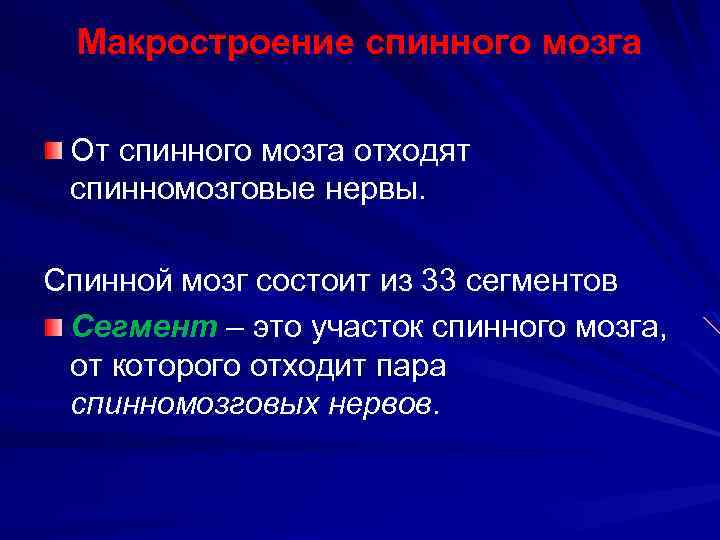 Макростроение спинного мозга

От спинного мозга отходят спинномозговые нервы.

Спинной мозг состоит из 33 сегментов

Сегмент – это участок спинного мозга, от которого отходит пара спинномозговых нервов.